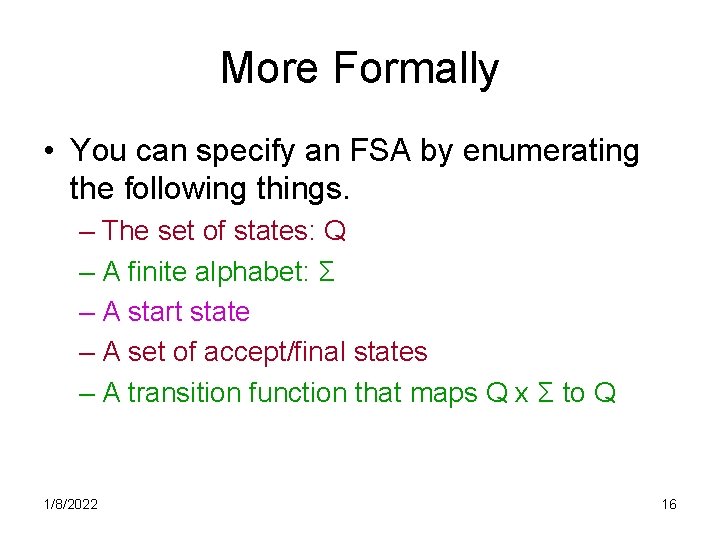 More Formally

• You can specify an FSA by enumerating the following things.
– The set of states: Q
– A finite alphabet: Σ
– A start state
– A set of accept/final states
– A transition function that maps Q x Σ to Q

1/8/2022

16